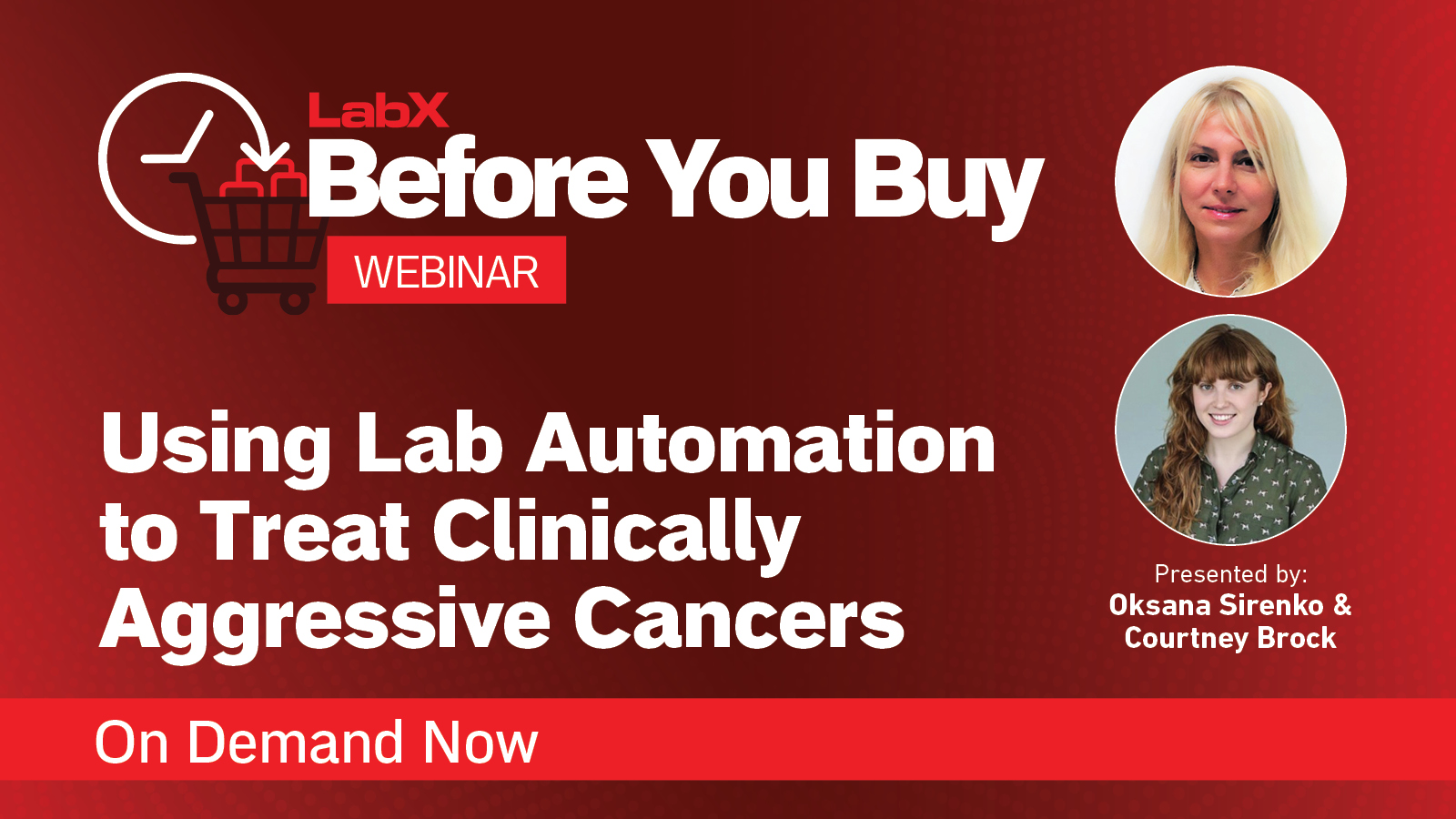 LabX
Before You Buy
WEBINAR

Using Lab Automation to Treat Clinically Aggressive Cancers

Presented by:
Oksana Sirenko & Courtney Brock

On Demand Now